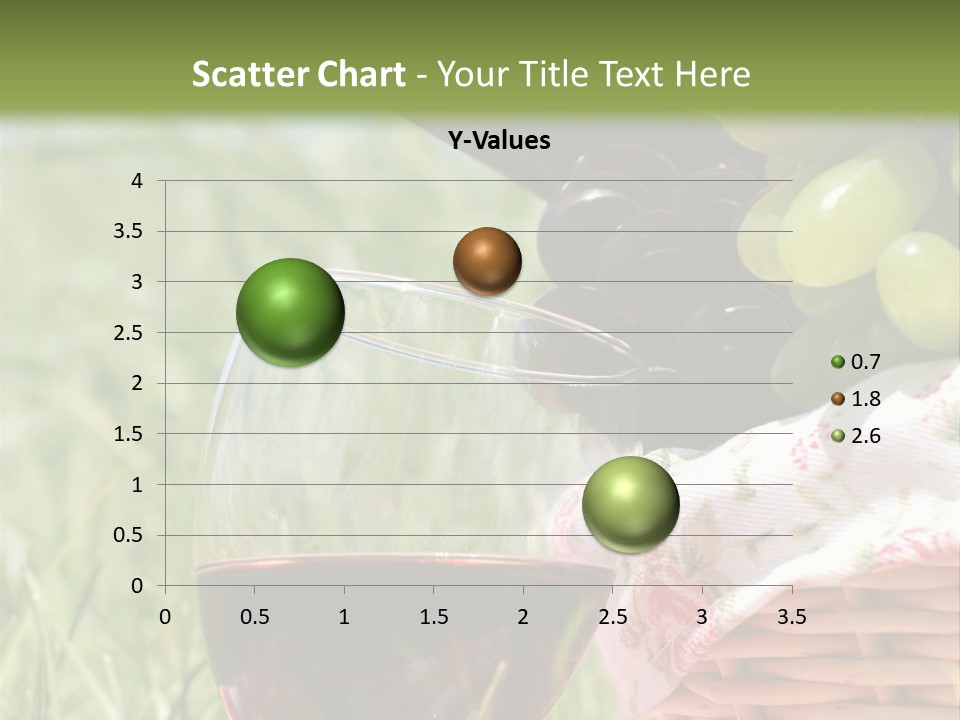 Scatter Chart - Your Title Text Here

Y-Values

4
3.5
3
2.5
2
1.5
1
0.5
0

0 0.5 1 1.5 2 2.5 3 3.5

0.7
1.8
2.6